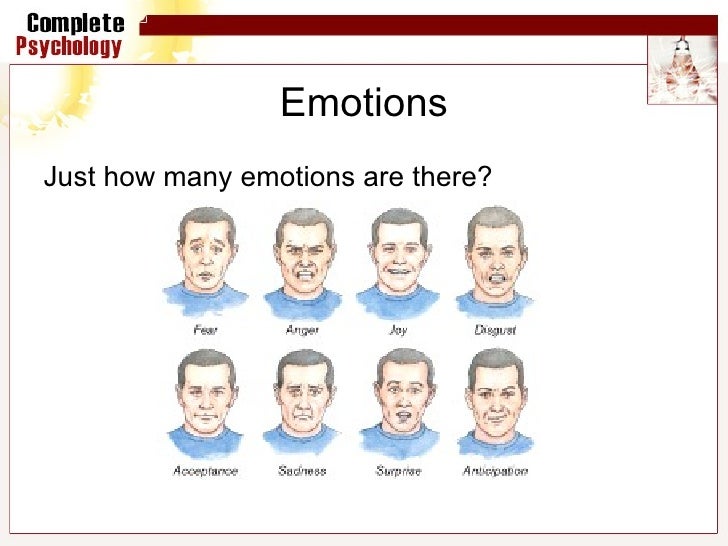 Complete Psychology

Emotions

Just how many emotions are there?

Fear
Anger
Joy
Disgust
Acceptance
Sadness
Surprise
Anticipation